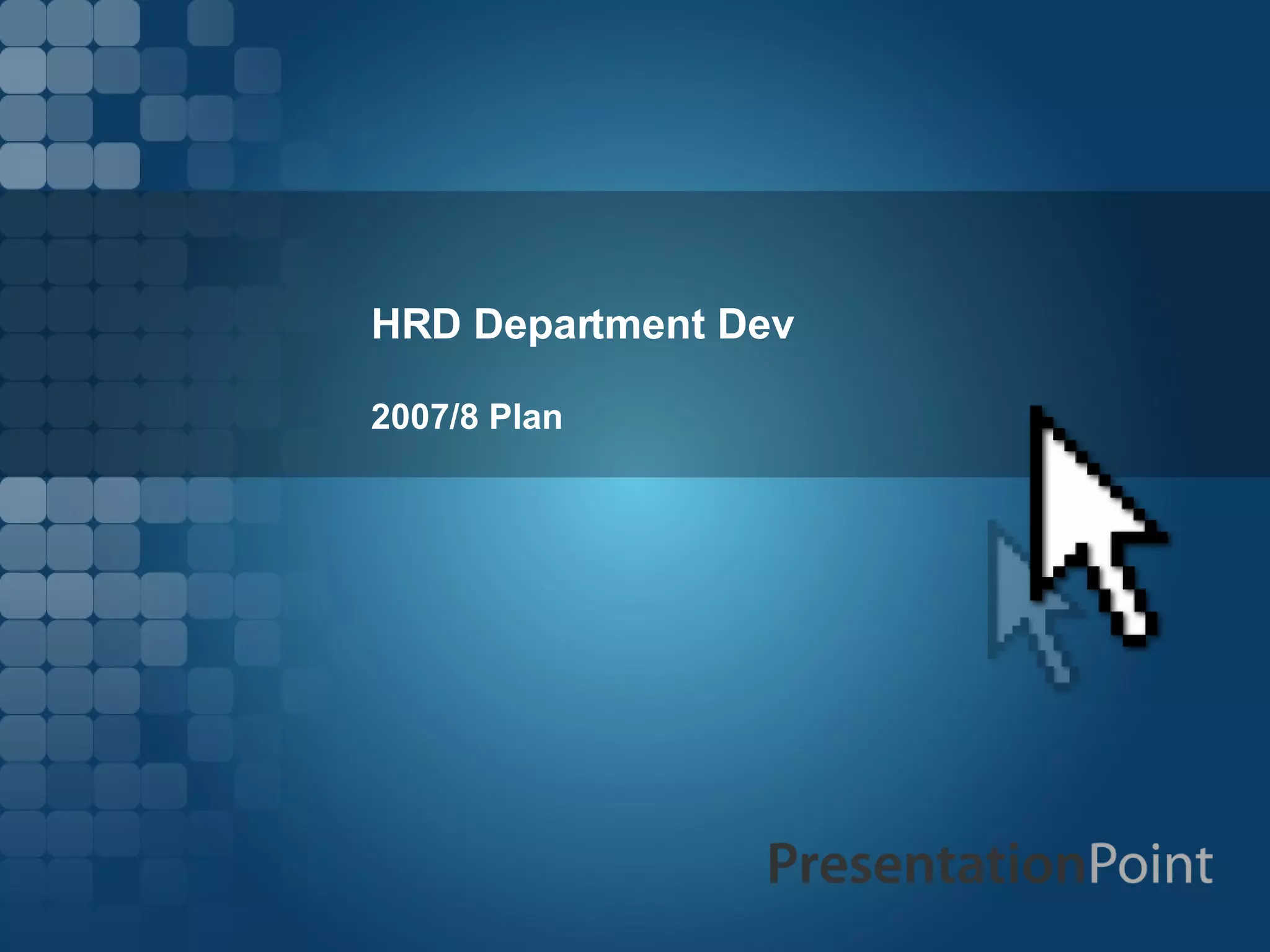 HRD Department Dev

2007/8 Plan

PresentationPoint